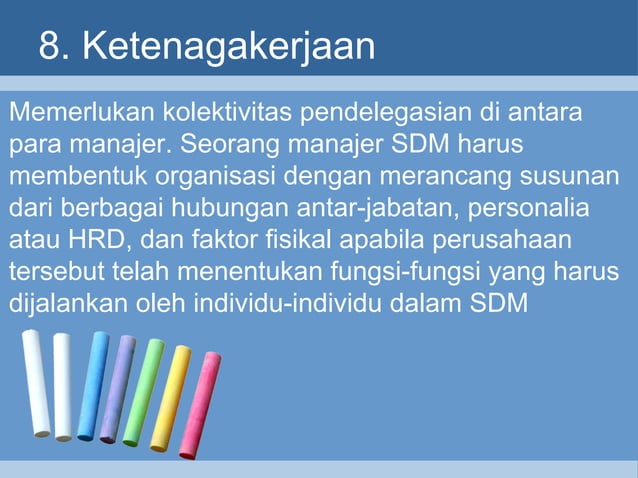 8. Ketenagakerjaan

Memerlukan kolektivitas pendelegasian di antara para manajer. Seorang manajer SDM harus membentuk organisasi dengan merancang susunan dari berbagai hubungan antar-jabatan, personalia atau HRD, dan faktor fisikal apabila perusahaan tersebut telah menentukan fungsi-fungsi yang harus dijalankan oleh individu-individu dalam SDM